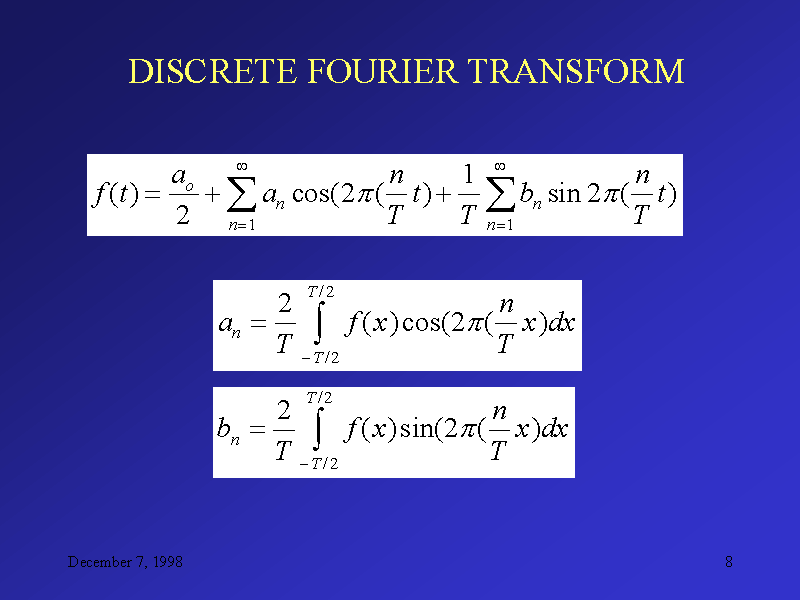 DISCRETE FOURIER TRANSFORM

$f(t) = \frac{a_o}{2} + \sum_{n=1}^{\infty} a_n \cos(2\pi(\frac{n}{T}t) + \frac{1}{T}\sum_{n=1}^{\infty} b_n \sin 2\pi(\frac{n}{T}t)$

$a_n = \frac{2}{T}\int_{-T/2}^{T/2} f(x)\cos(2\pi(\frac{n}{T}x)dx$

$b_n = \frac{2}{T}\int_{-T/2}^{T/2} f(x)\sin(2\pi(\frac{n}{T}x)dx$

December 7, 1998

8